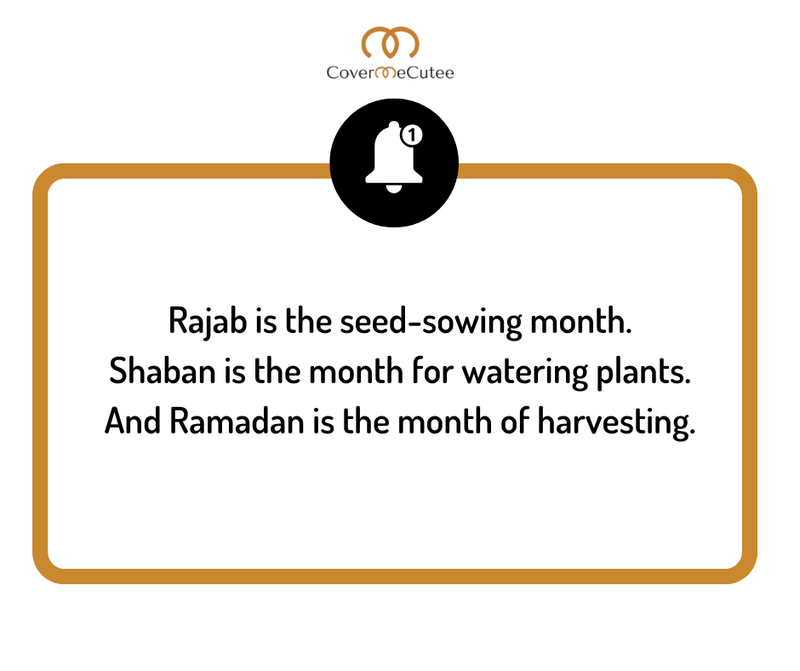 CoverMeCutee

1

Rajab is the seed-sowing month.
Shaban is the month for watering plants.
And Ramadan is the month of harvesting.